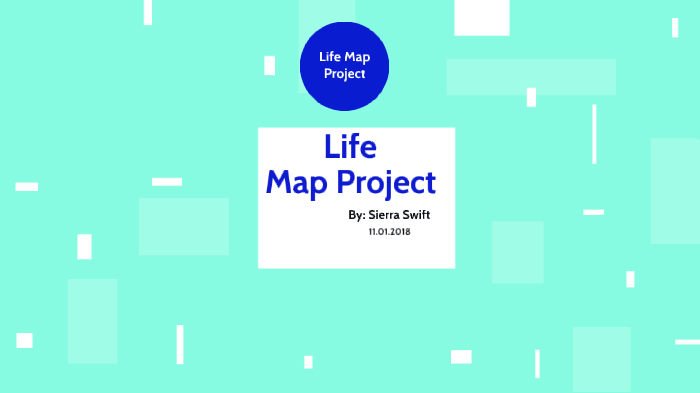 Life Map Project

Life Map Project

By: Sierra Swift

11.01.2018